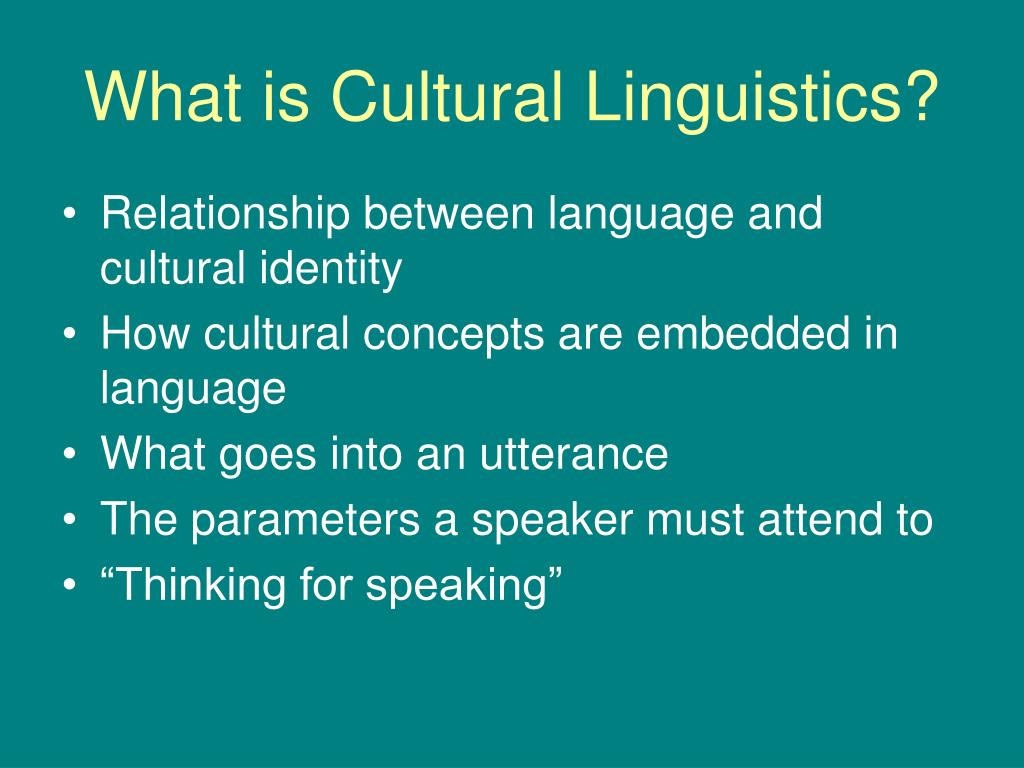 What is Cultural Linguistics?

• Relationship between language and cultural identity
• How cultural concepts are embedded in language
• What goes into an utterance
• The parameters a speaker must attend to
• “Thinking for speaking”